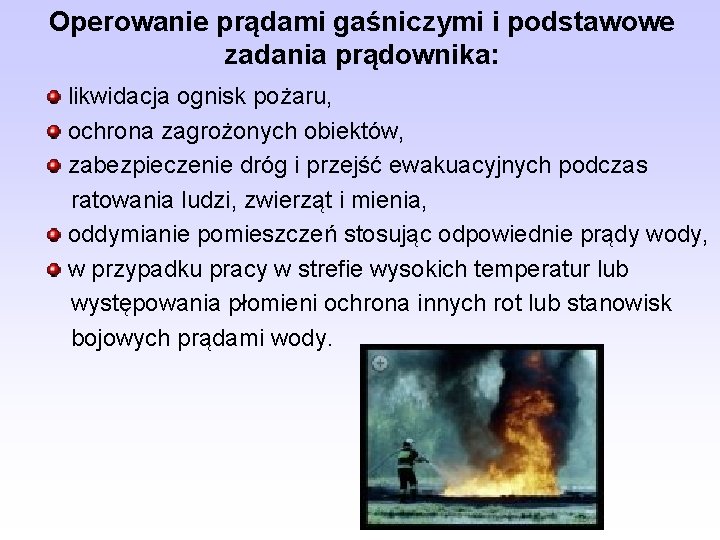 Operowanie prądami gaśniczymi i podstawowe zadania prądownika:

likwidacja ognisk pożaru,

ochrona zagrożonych obiektów,

zabezpieczenie dróg i przejść ewakuacyjnych podczas ratowania ludzi, zwierząt i mienia,

oddymianie pomieszczeń stosując odpowiednie prądy wody,

w przypadku pracy w strefie wysokich temperatur lub występowania płomieni ochrona innych rot lub stanowisk bojowych prądami wody.